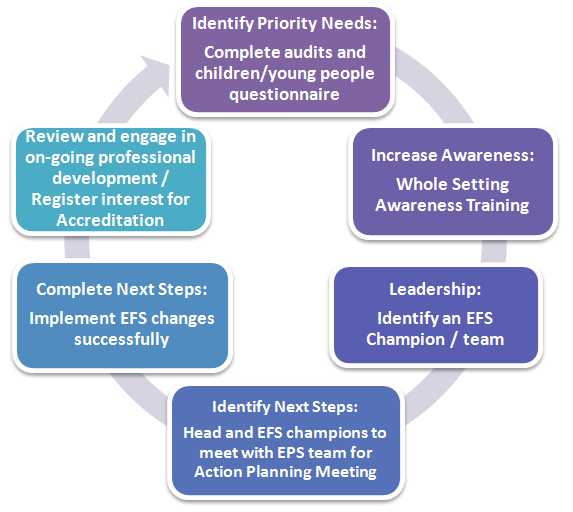 Identify Priority Needs:

Complete audits and children/young people questionnaire

Increase Awareness:

Whole Setting Awareness Training

Leadership:

Identify an EFS Champion / team

Identify Next Steps:

Head and EFS champions to meet with EPS team for Action Planning Meeting

Complete Next Steps:

Implement EFS changes successfully

Review and engage in on-going professional development / Register interest for Accreditation